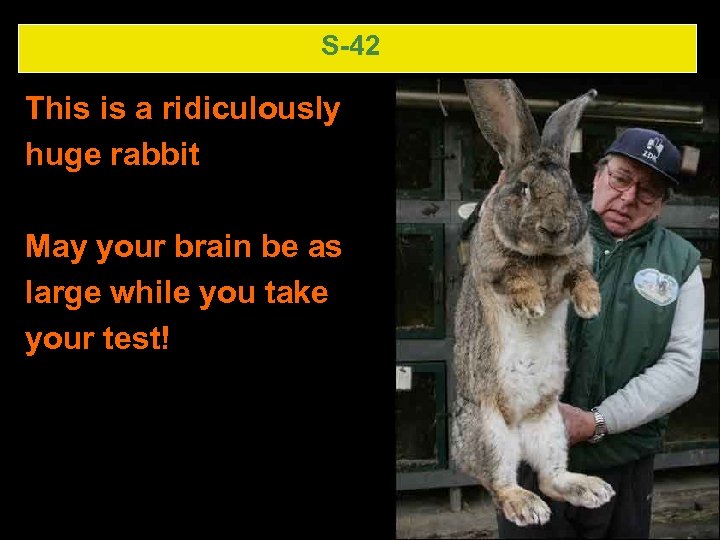 S-42

This is a ridiculously huge rabbit

May your brain be as large while you take your test!

ZDK